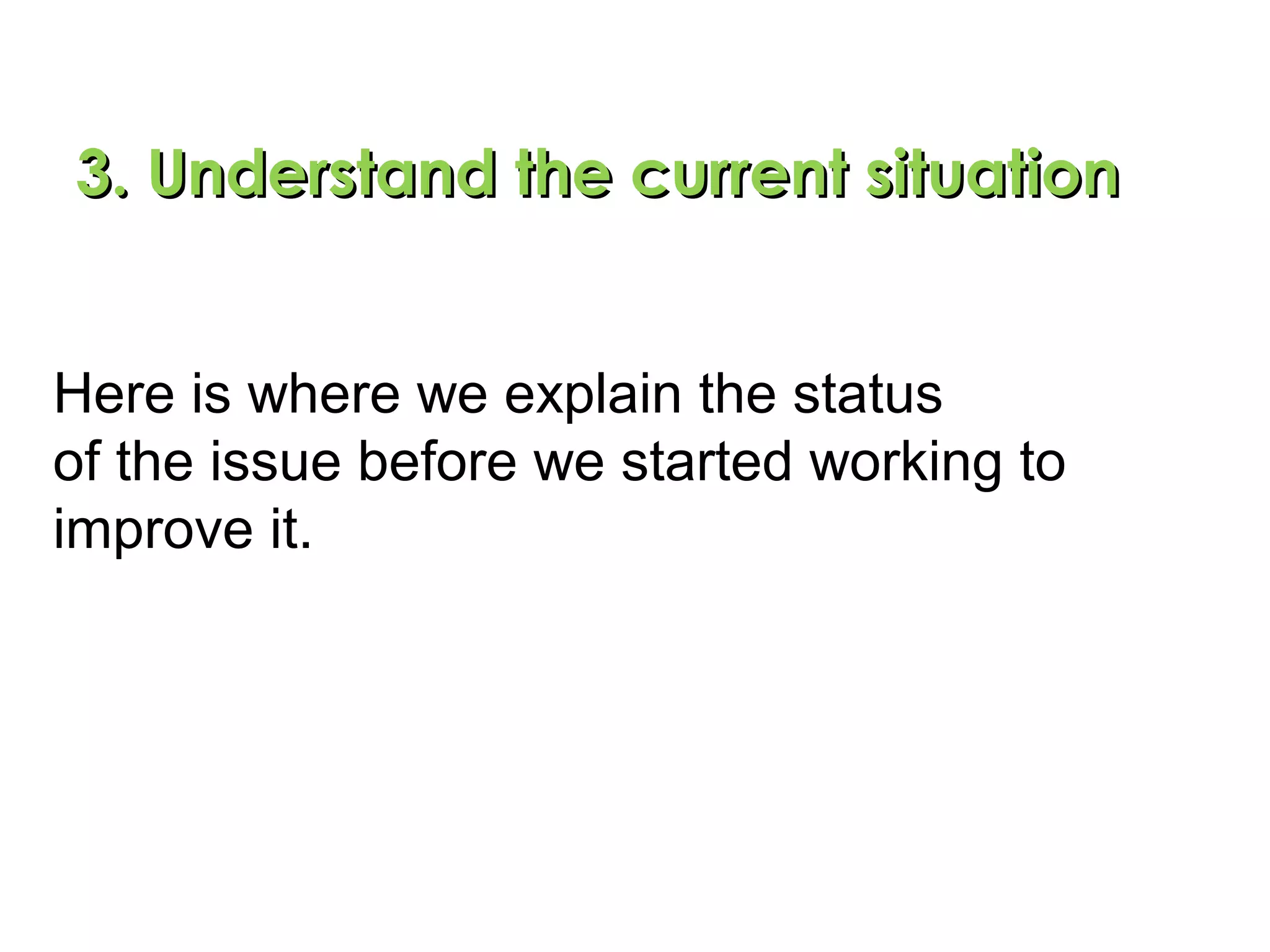 3. Understand the current situation

Here is where we explain the status of the issue before we started working to improve it.